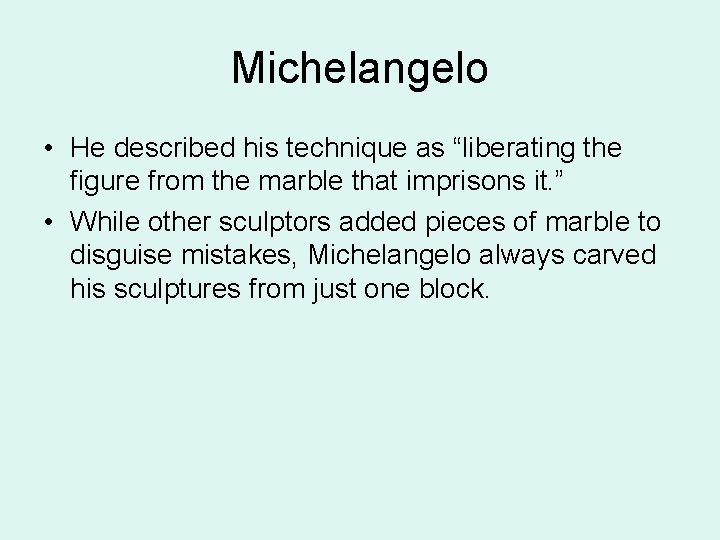 Michelangelo

• He described his technique as “liberating the figure from the marble that imprisons it.”

• While other sculptors added pieces of marble to disguise mistakes, Michelangelo always carved his sculptures from just one block.